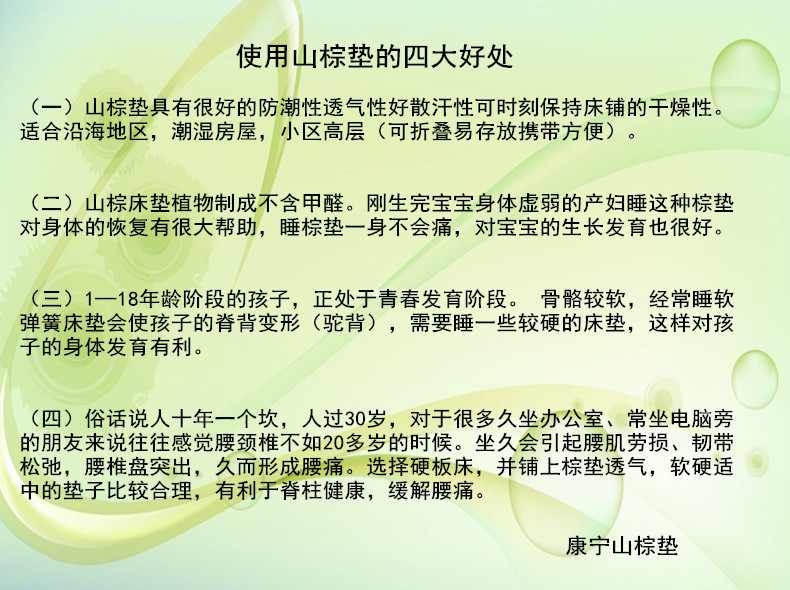 使用山棕垫的四大好处

（一）山棕垫具有很好的防潮性透气性好散汗性可时刻保持床铺的干燥性。适合沿海地区，潮湿房屋，小区高层（可折叠易存放携带方便）。

（二）山棕床垫植物制成不含甲醛。刚生完宝宝身体虚弱的产妇睡这种棕垫对身体的恢复有很大帮助，睡棕垫一身不会痛，对宝宝的生长发育也很好。

（三）1—18年龄阶段的孩子，正处于青春发育阶段。 骨骼较软，经常睡软弹簧床垫会使孩子的脊背变形（驼背），需要睡一些较硬的床垫，这样对孩子的身体发育有利。

（四）俗话说人十年一个坎，人过30岁，对于很多久坐办公室、常坐电脑旁的朋友来说往往感觉腰颈椎不如20多岁的时候。坐久会引起腰肌劳损、韧带松弛，腰椎盘突出，久而形成腰痛。选择硬板床，并铺上棕垫透气，软硬适中的垫子比较合理，有利于脊柱健康，缓解腰痛。

康宁山棕垫